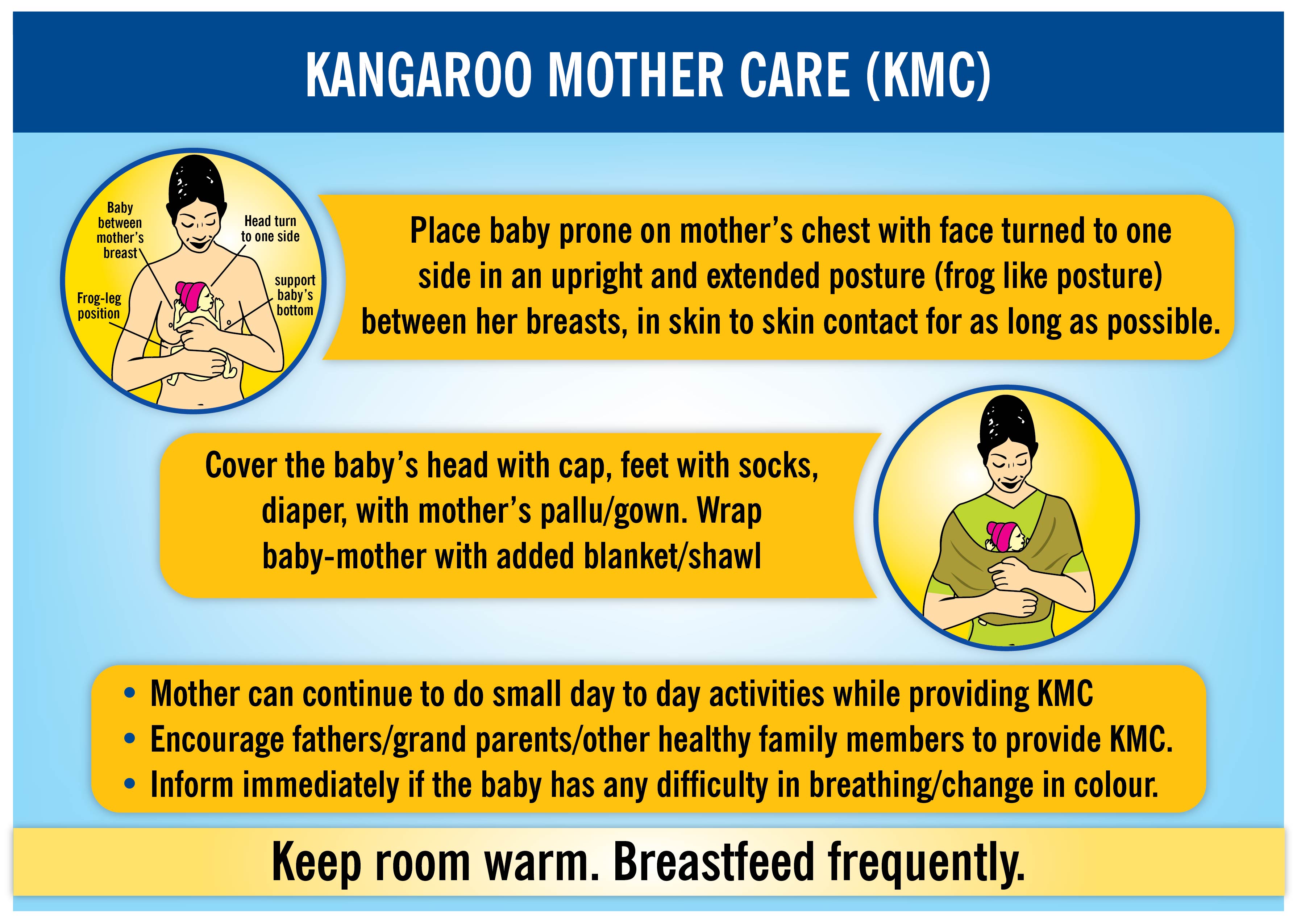 KANGAROO MOTHER CARE (KMC)

Baby between mother's breast

Head turn to one side

Frog-leg position

support baby's bottom

Place baby prone on mother's chest with face turned to one side in an upright and extended posture (frog like posture) between her breasts, in skin to skin contact for as long as possible.

Cover the baby's head with cap, feet with socks, diaper, with mother's pallu/gown. Wrap baby-mother with added blanket/shawl

• Mother can continue to do small day to day activities while providing KMC
• Encourage fathers/grand parents/other healthy family members to provide KMC.
• Inform immediately if the baby has any difficulty in breathing/change in colour.

Keep room warm. Breastfeed frequently.